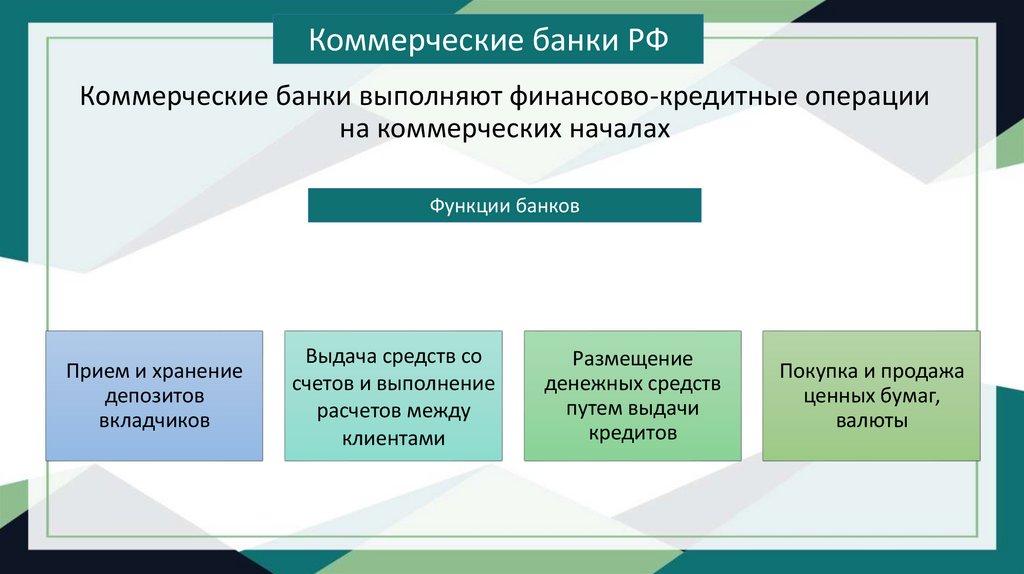 Коммерческие банки РФ

Коммерческие банки выполняют финансово-кредитные операции на коммерческих началах

Функции банков

Прием и хранение депозитов вкладчиков

Выдача средств со счетов и выполнение расчетов между клиентами

Размещение денежных средств путем выдачи кредитов

Покупка и продажа ценных бумаг, валюты